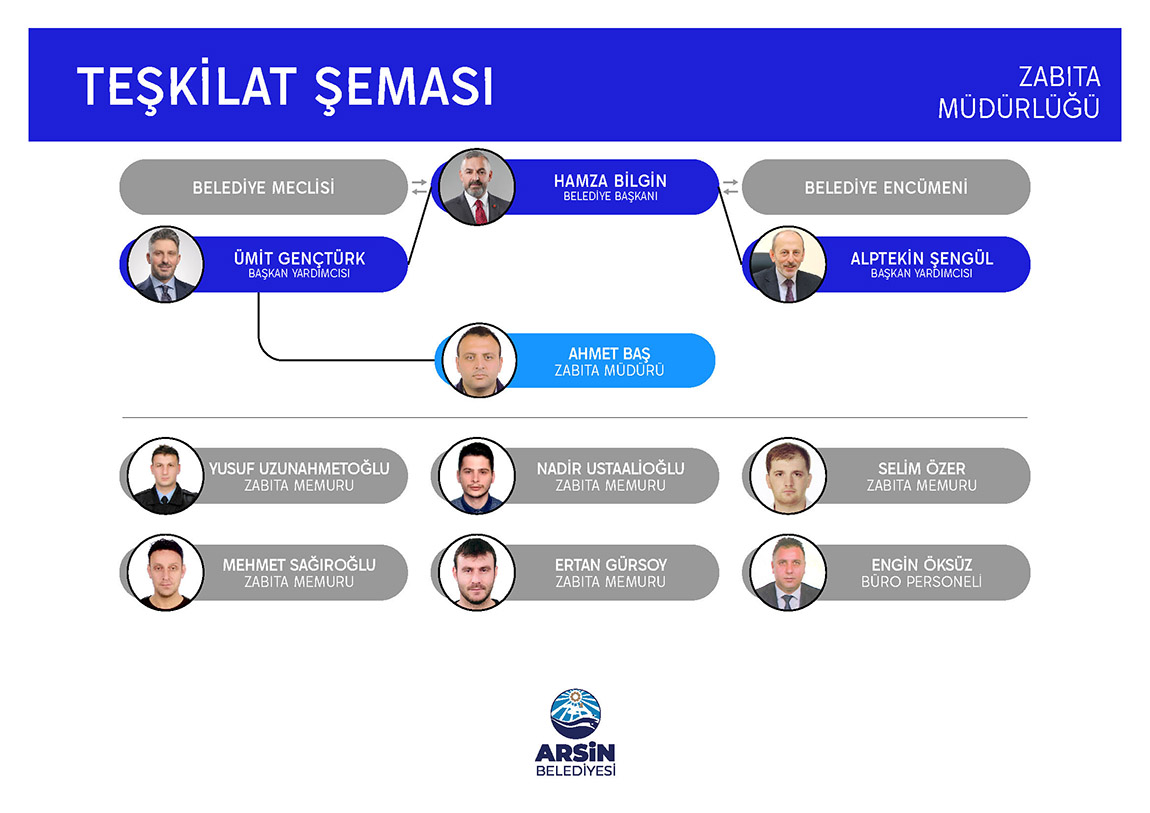 TEŞKİLAT ŞEMASI

ZABITA MÜDÜRLÜĞÜ

BELEDİYE MECLİSİ

HAMZA BİLGİN
BELEDİYE BAŞKANI

BELEDİYE ENCÜMENİ

ÜMİT GENÇTÜRK
BAŞKAN YARDIMCISI

ALPTEKİN ŞENGÜL
BAŞKAN YARDIMCISI

AHMET BAŞ
ZABITA MÜDÜRÜ

YUSUF UZUNAHMETOĞLU
ZABITA MEMURU

NADİR USTAALİOĞLU
ZABITA MEMURU

SELİM ÖZER
ZABITA MEMURU

MEHMET SAĞIROĞLU
ZABITA MEMURU

ERTAN GÜRSOY
ZABITA MEMURU

ENGİN ÖKSÜZ
BÜRO PERSONELİ

ARSİN
BELEDİYESİ